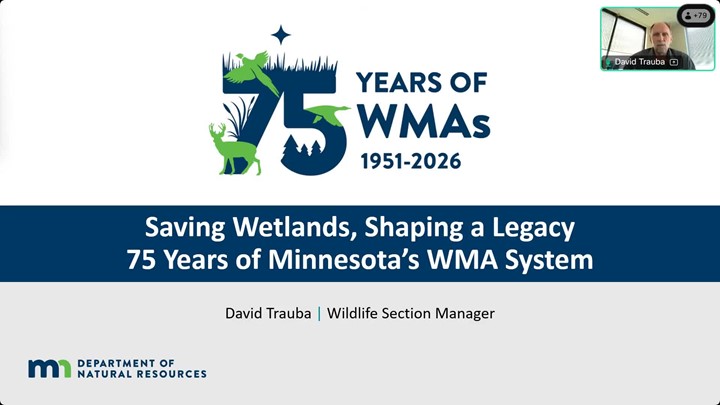 +79

David Trauba

75 YEARS OF WMAs 1951-2026

Saving Wetlands, Shaping a Legacy
75 Years of Minnesota's WMA System

David Trauba | Wildlife Section Manager

mn DEPARTMENT OF NATURAL RESOURCES